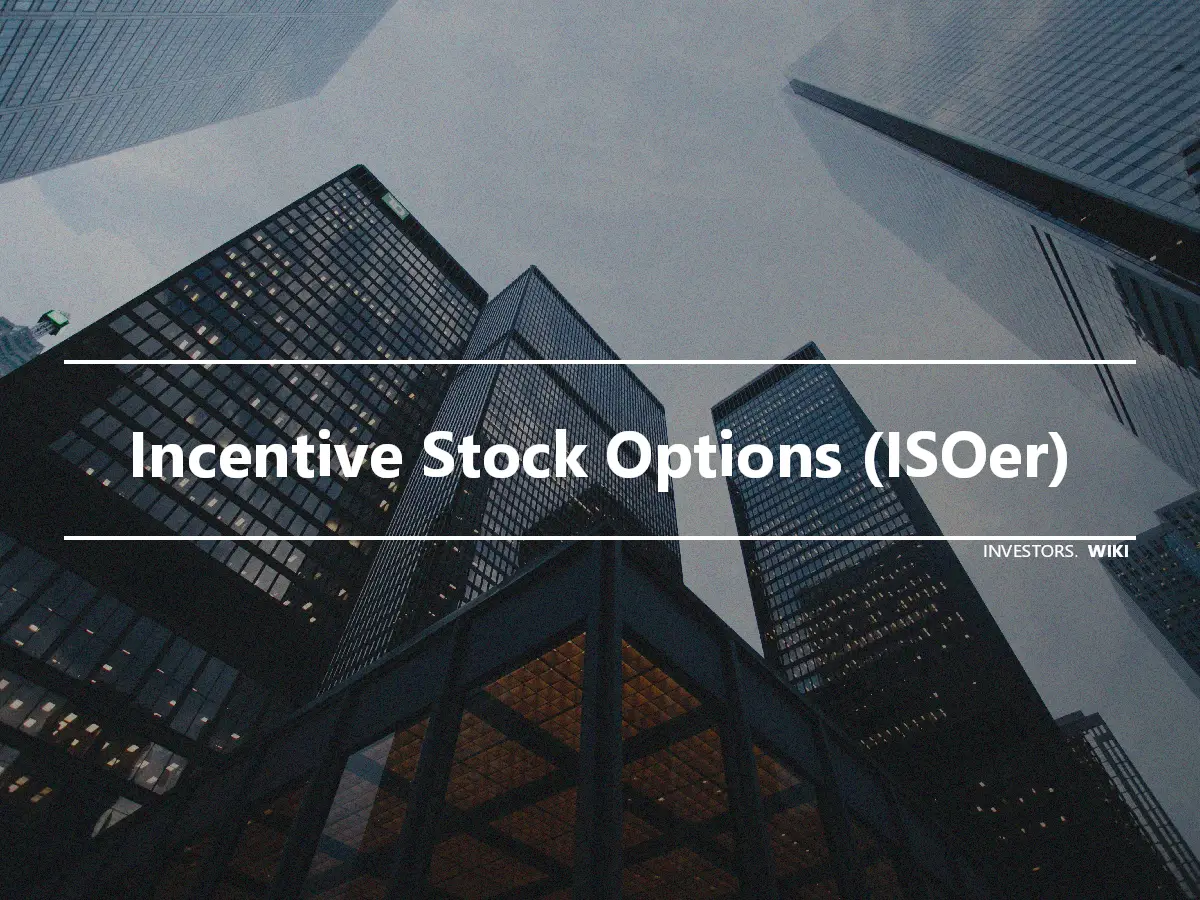 Incentive Stock Options (ISOer)

INVESTORS. WIKI